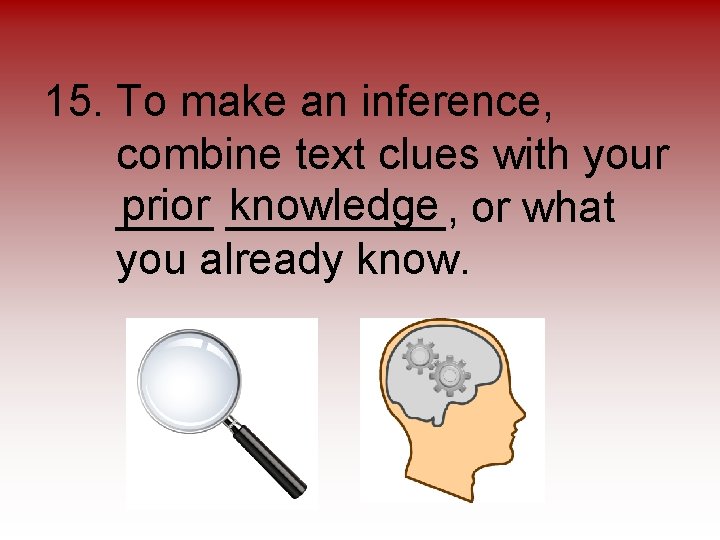 15. To make an inference, combine text clues with your prior knowledge, or what you already know.